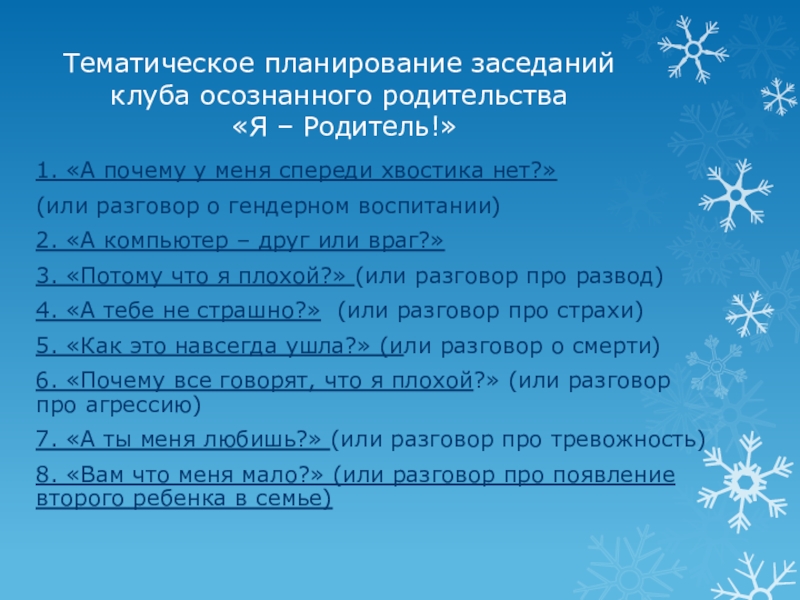 Тематическое планирование заседаний клуба осознанного родительства «Я – Родитель!»

1. «А почему у меня спереди хвостика нет?»

(или разговор о гендерном воспитании)

2. «А компьютер – друг или враг?»

3. «Потому что я плохой?» (или разговор про развод)

4. «А тебе не страшно?» (или разговор про страхи)

5. «Как это навсегда ушла?» (или разговор о смерти)

6. «Почему все говорят, что я плохой?» (или разговор про агрессию)

7. «А ты меня любишь?» (или разговор про тревожность)

8. «Вам что меня мало?» (или разговор про появление второго ребенка в семье)